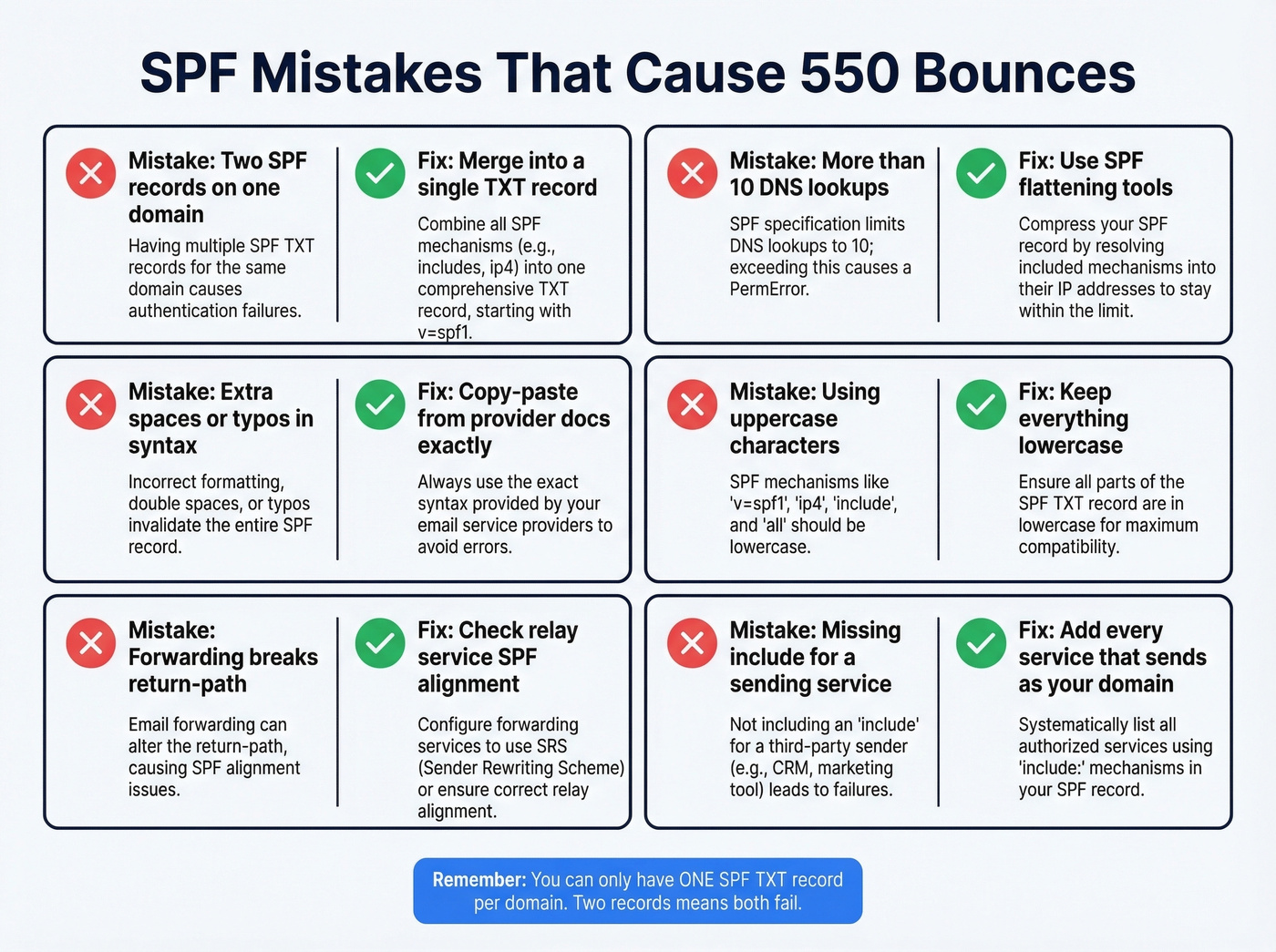 SPF Mistakes That Cause 550 Bounces

Mistake: Two SPF records on one domain

Having multiple SPF TXT records for the same domain causes authentication failures.

Fix: Merge into a single TXT record

Combine all SPF mechanisms (e.g., includes, ip4) into one comprehensive TXT record, starting with v=spf1.

Mistake: More than 10 DNS lookups

SPF specification limits DNS lookups to 10; exceeding this causes a PermError.

Fix: Use SPF flattening tools

Compress your SPF record by resolving included mechanisms into their IP addresses to stay within the limit.

Mistake: Extra spaces or typos in syntax

Incorrect formatting, double spaces, or typos invalidate the entire SPF record.

Fix: Copy-paste from provider docs exactly

Always use the exact syntax provided by your email service providers to avoid errors.

Mistake: Using uppercase characters

SPF mechanisms like 'v=spf1', 'ip4', 'include', and 'all' should be lowercase.

Fix: Keep everything lowercase

Ensure all parts of the SPF TXT record are in lowercase for maximum compatibility.

Mistake: Forwarding breaks return-path

Email forwarding can alter the return-path, causing SPF alignment issues.

Fix: Check relay service SPF alignment

Configure forwarding services to use SRS (Sender Rewriting Scheme) or ensure correct relay alignment.

Mistake: Missing include for a sending service

Not including an 'include' for a third-party sender (e.g., CRM, marketing tool) leads to failures.

Fix: Add every service that sends as your domain

Systematically list all authorized services using 'include:' mechanisms in your SPF record.

Remember: You can only have ONE SPF TXT record per domain. Two records means both fail.